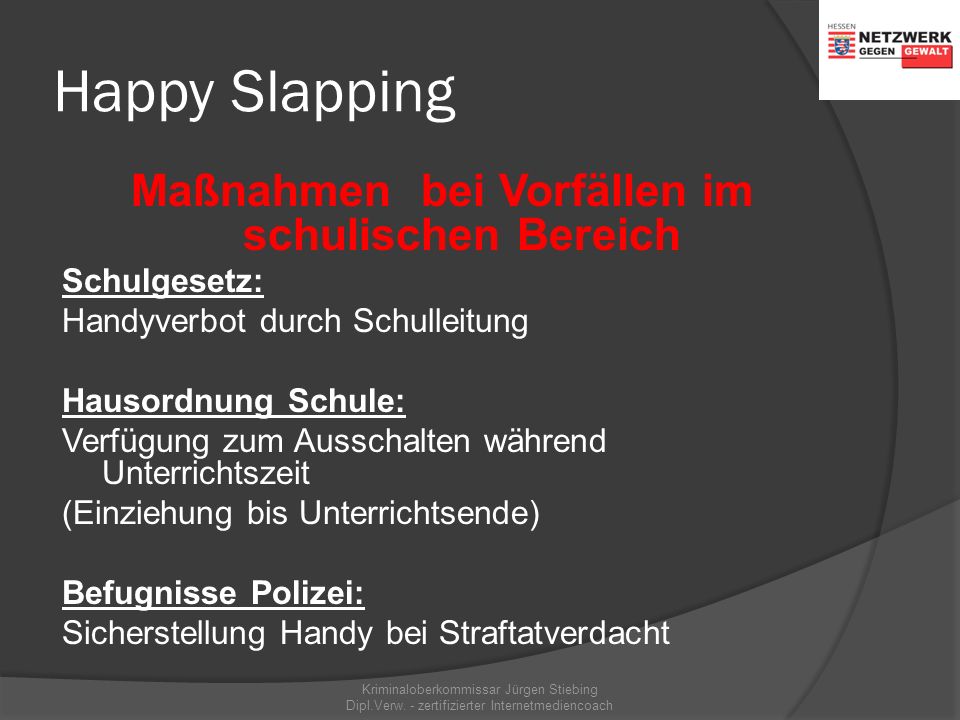 HESSEN
NETZWERK
GEGEN GEWALT

Happy Slapping

Maßnahmen bei Vorfällen im schulischen Bereich

Schulgesetz:
Handyverbot durch Schulleitung

Hausordnung Schule:
Verfügung zum Ausschalten während Unterrichtszeit
(Einziehung bis Unterrichtsende)

Befugnisse Polizei:
Sicherstellung Handy bei Straftatverdacht

Kriminaloberkommissar Jürgen Stiebing
Dipl.Verw. - zertifizierter Internetmediencoach